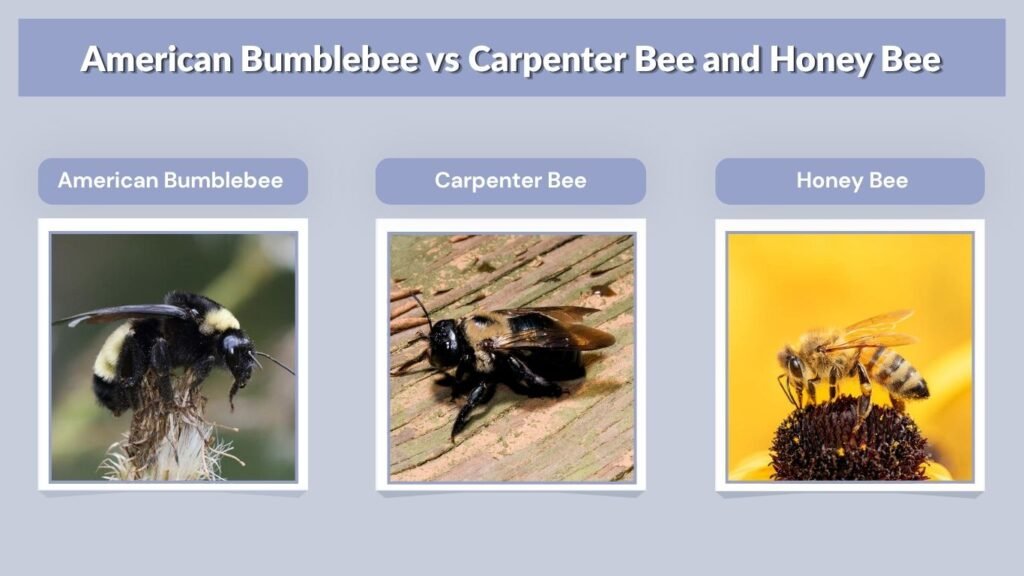 American Bumblebee vs Carpenter Bee and Honey Bee

American Bumblebee

Carpenter Bee

Honey Bee